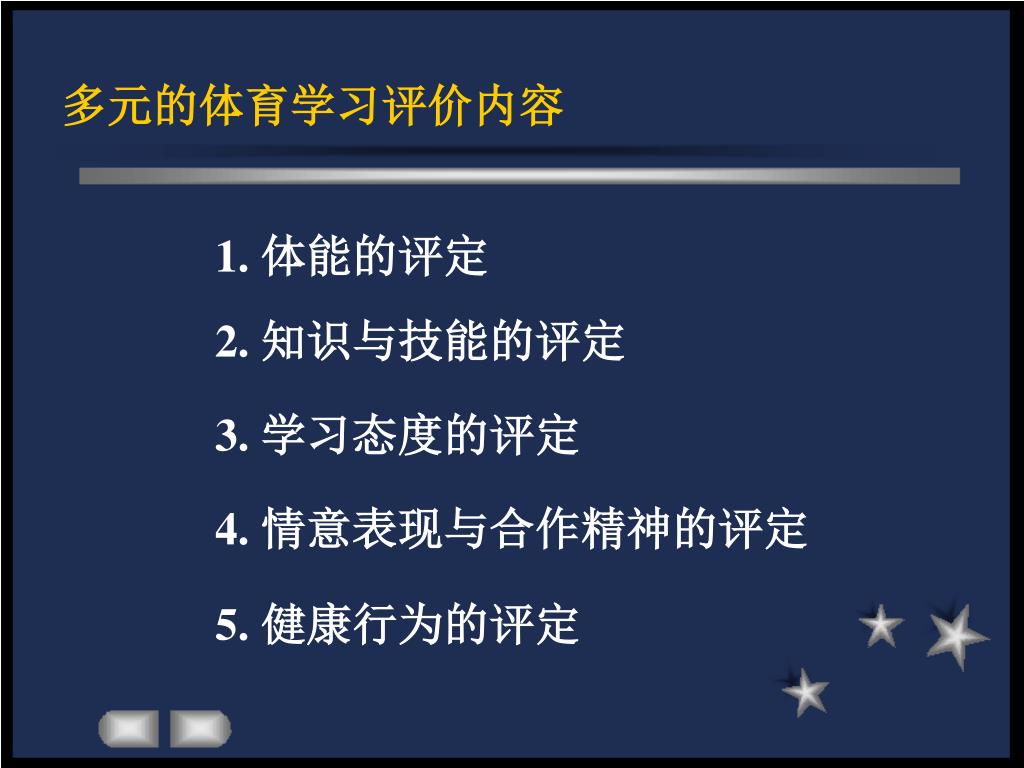 多元的体育学习评价内容

1. 体能的评定

2. 知识与技能的评定

3. 学习态度的评定

4. 情意表现与合作精神的评定

5. 健康行为的评定